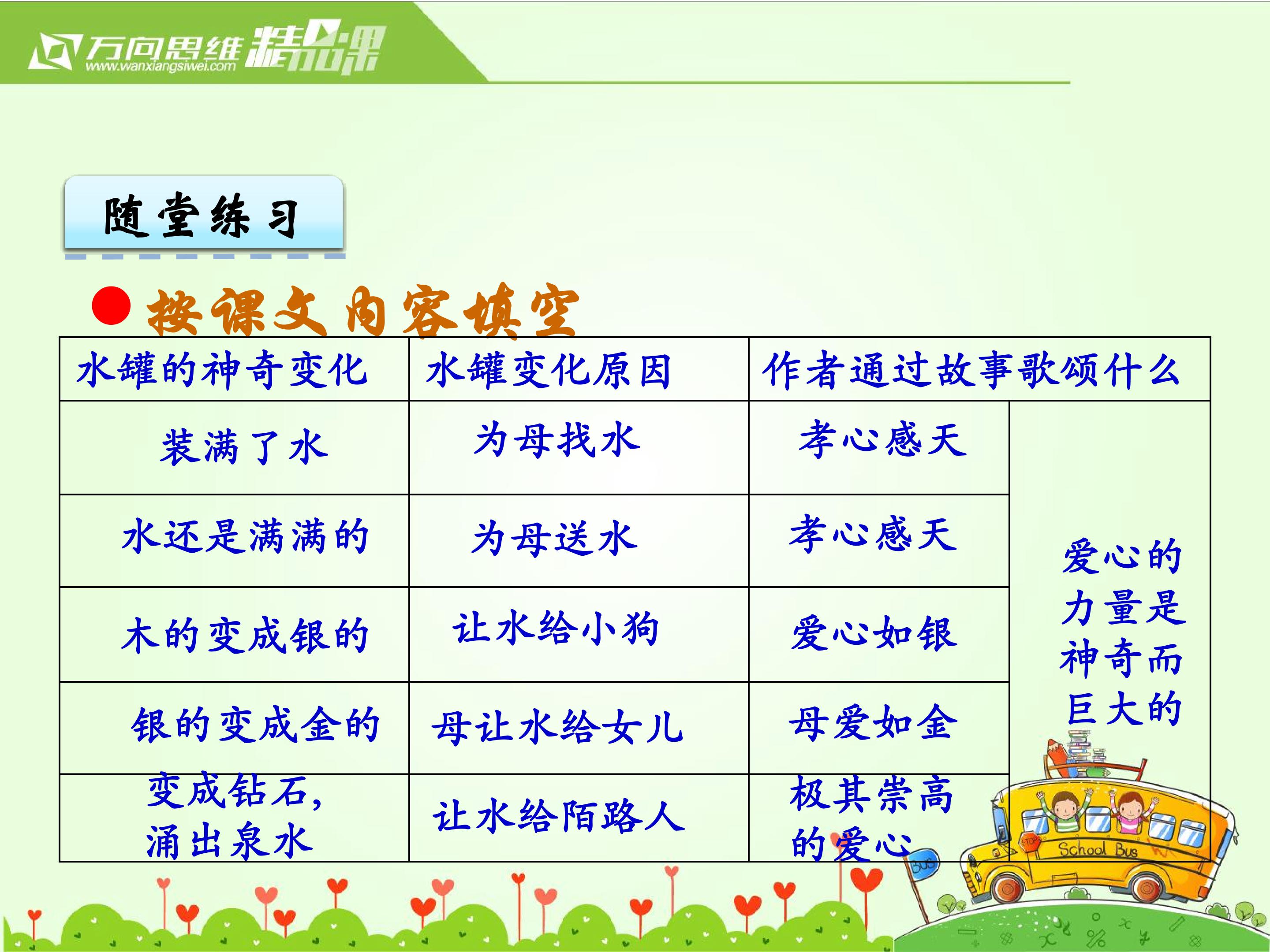 万向思维 精品课
www.wanxiangsiwei.com

随堂练习

按课文内容填空

| 水罐的神奇变化 | 水罐变化原因 | 作者通过故事歌颂什么 | |
|---|---|---|---|
| 装满了水 | 为母找水 | 孝心感天 | 爱心的力量是神奇而巨大的 |
| 水还是满满的 | 为母送水 | 孝心感天 | |
| 木的变成银的 | 让水给小狗 | 爱心如银 | |
| 银的变成金的 | 母让水给女儿 | 母爱如金 | |
| 变成钻石，涌出泉水 | 让水给陌路人 | 极其崇高的爱心 | |

STOP
School Bus
BUS